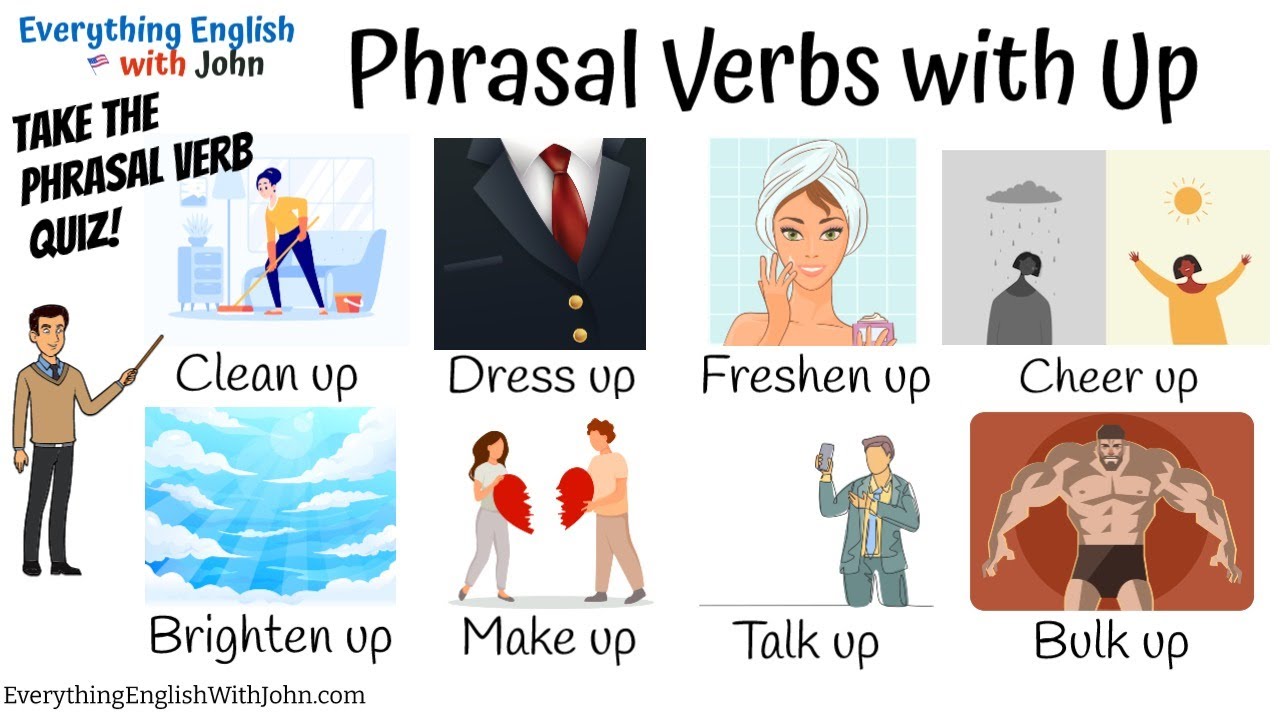 Everything English with John

Phrasal Verbs with Up

TAKE THE PHRASAL VERB QUIZ!

Clean up

Dress up

Freshen up

Cheer up

Brighten up

Make up

Talk up

Bulk up

EverythingEnglishWithJohn.com